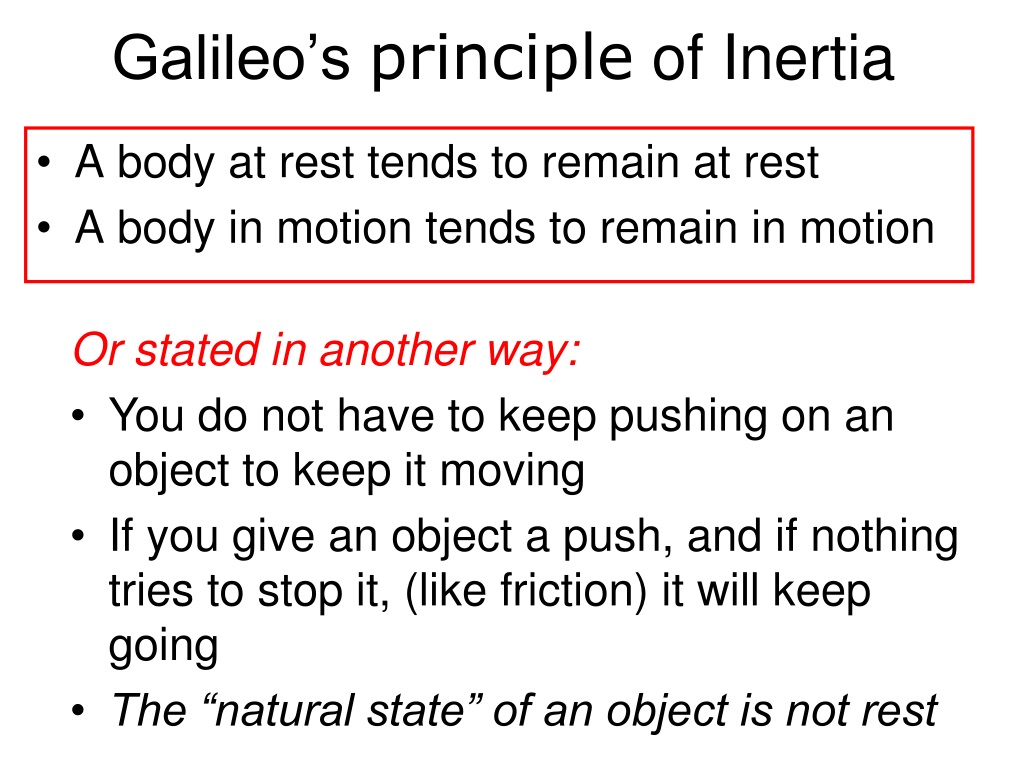 Galileo’s principle of Inertia

• A body at rest tends to remain at rest
• A body in motion tends to remain in motion

Or stated in another way:

• You do not have to keep pushing on an object to keep it moving
• If you give an object a push, and if nothing tries to stop it, (like friction) it will keep going
• The “natural state” of an object is not rest